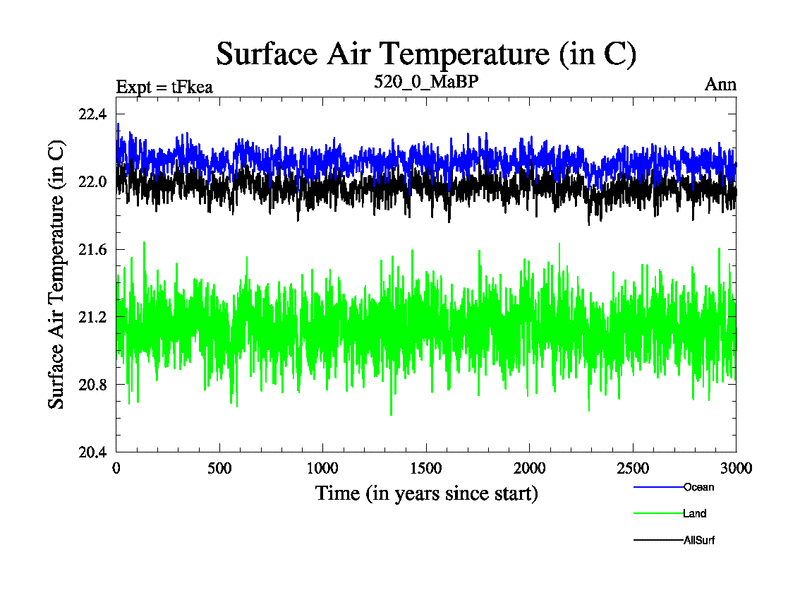 Surface Air Temperature (in C)

Expt = tFkea

520_0_MaBP

Ann

Surface Air Temperature (in C)

22.4
22.0
21.6
21.2
20.8
20.4

0
500
1000
1500
2000
2500
3000

Time (in years since start)

Ocean
Land
AllSurf